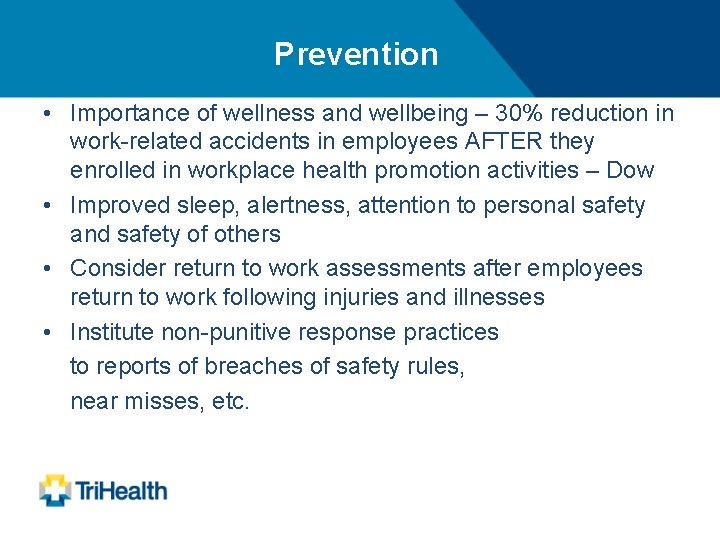 Prevention

• Importance of wellness and wellbeing – 30% reduction in work-related accidents in employees AFTER they enrolled in workplace health promotion activities – Dow

• Improved sleep, alertness, attention to personal safety and safety of others

• Consider return to work assessments after employees return to work following injuries and illnesses

• Institute non-punitive response practices to reports of breaches of safety rules, near misses, etc.

TriHealth